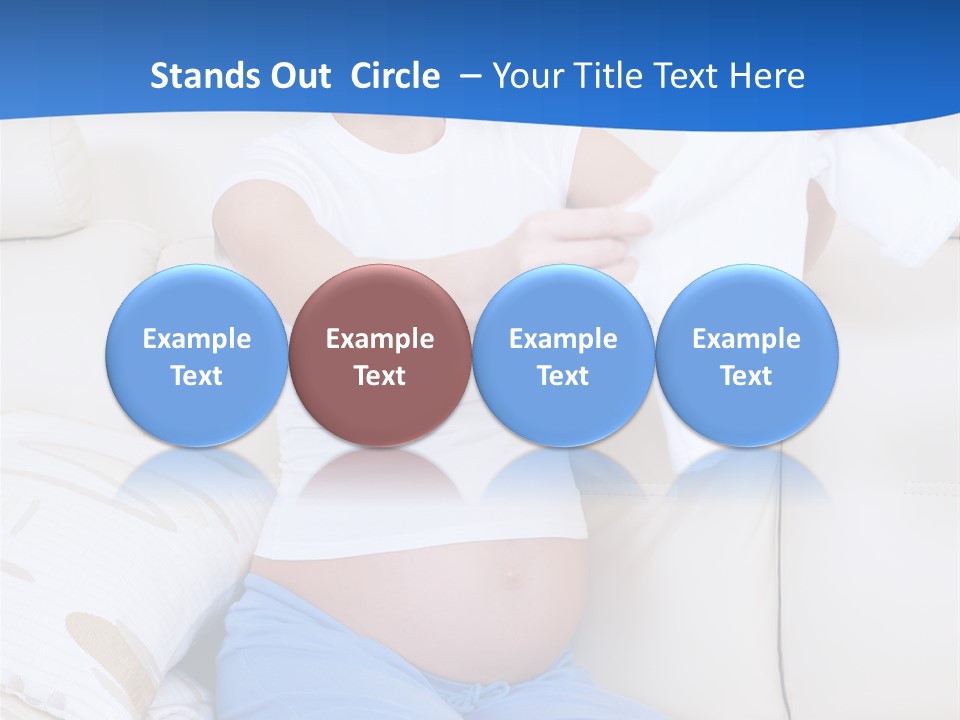 Stands Out Circle – Your Title Text Here

Example Text

Example Text

Example Text

Example Text